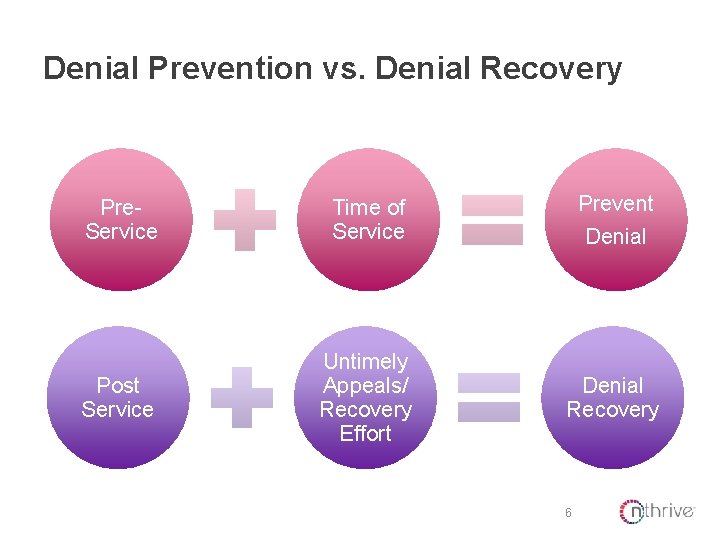 Denial Prevention vs. Denial Recovery

Pre-Service

Time of Service

Prevent Denial

Post Service

Untimely Appeals/ Recovery Effort

Denial Recovery

6

nthrive